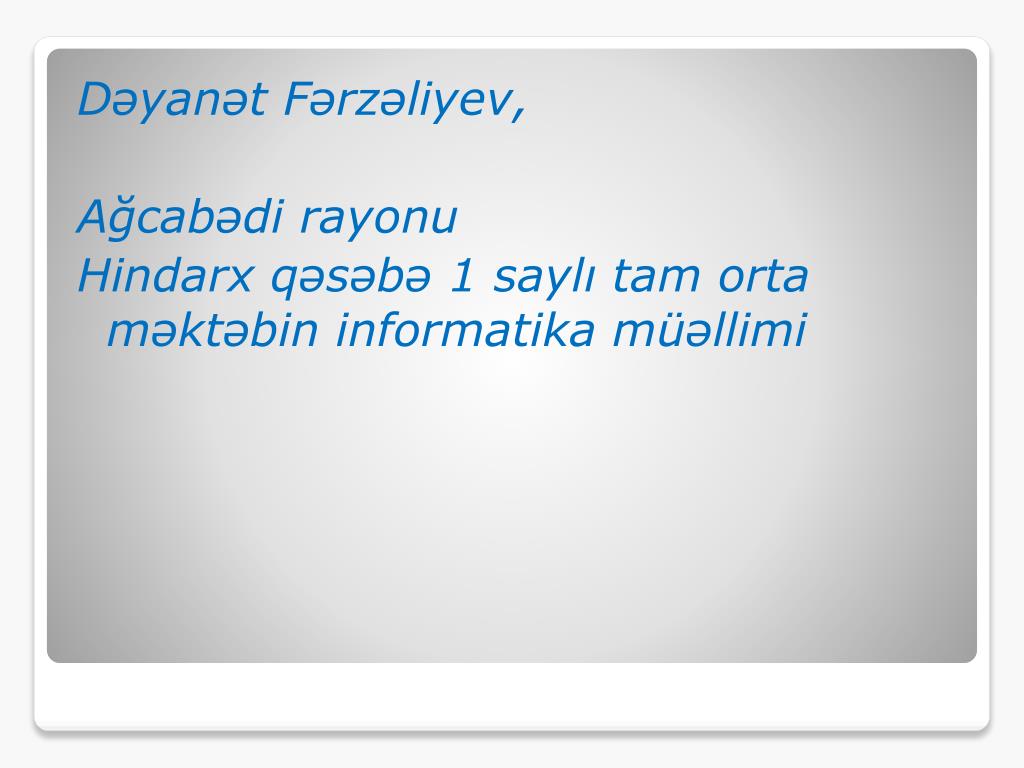 Dəyanət Fərzəliyev,

Ağcabədi rayonu
Hindarx qəsəbə 1 saylı tam orta məktəbin informatika müəllimi